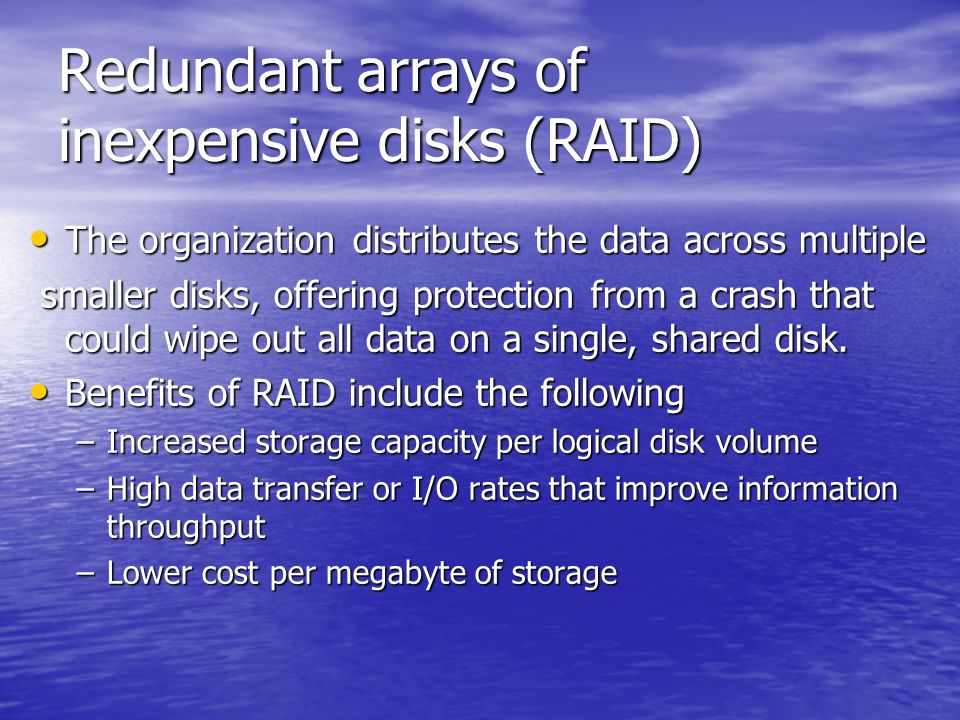 Redundant arrays of inexpensive disks (RAID)

• The organization distributes the data across multiple smaller disks, offering protection from a crash that could wipe out all data on a single, shared disk.

• Benefits of RAID include the following

– Increased storage capacity per logical disk volume

– High data transfer or I/O rates that improve information throughput

– Lower cost per megabyte of storage